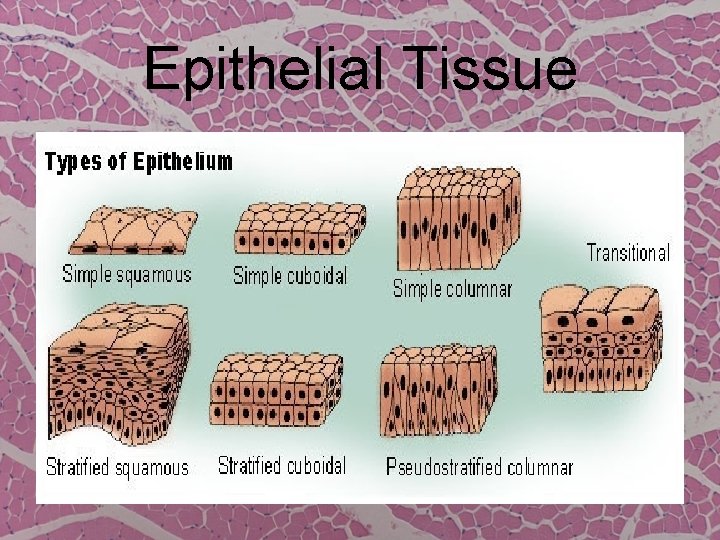 Epithelial Tissue

Types of Epithelium

Simple squamous

Simple cuboidal

Simple columnar

Transitional

Stratified squamous

Stratified cuboidal

Pseudostratified columnar